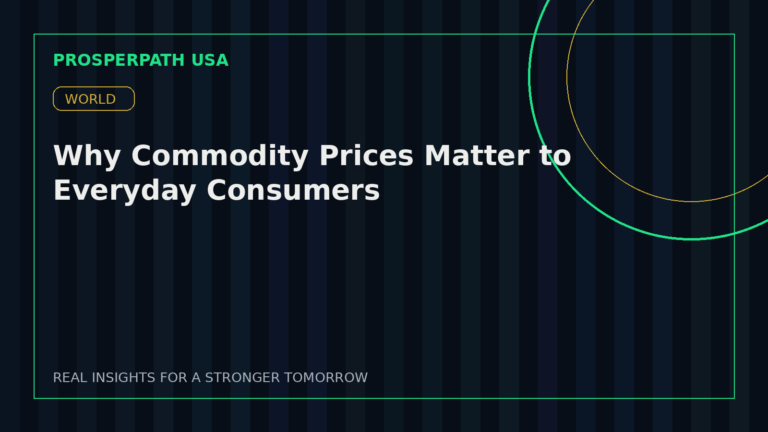 PROSPERPATH USA

WORLD

Why Commodity Prices Matter to Everyday Consumers

REAL INSIGHTS FOR A STRONGER TOMORROW